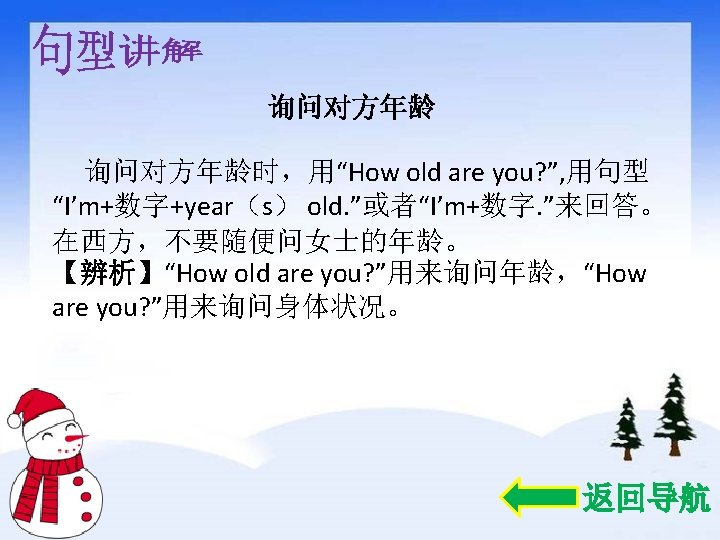 句型讲解

询问对方年龄

询问对方年龄时，用“How old are you?”,用句型“I’m+数字+year（s） old.”或者“I’m+数字.”来回答。在西方，不要随便问女士的年龄。
【辨析】“How old are you?”用来询问年龄，“How are you?”用来询问身体状况。

返回导航